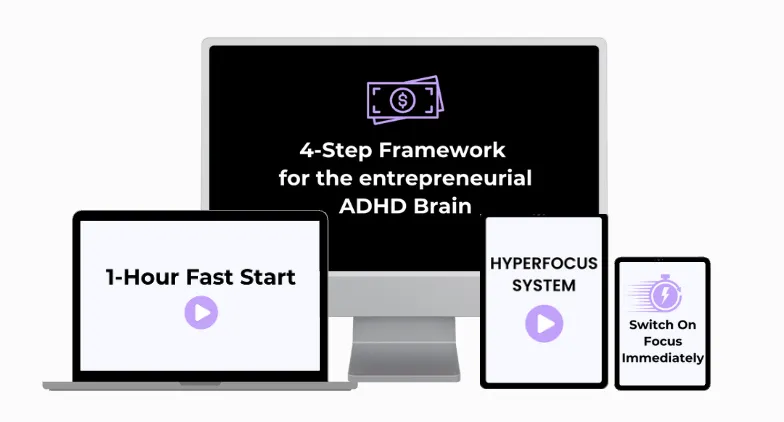 4-Step Framework for the entrepreneurial ADHD Brain

1-Hour Fast Start

HYPERFOCUS SYSTEM

Switch On Focus Immediately